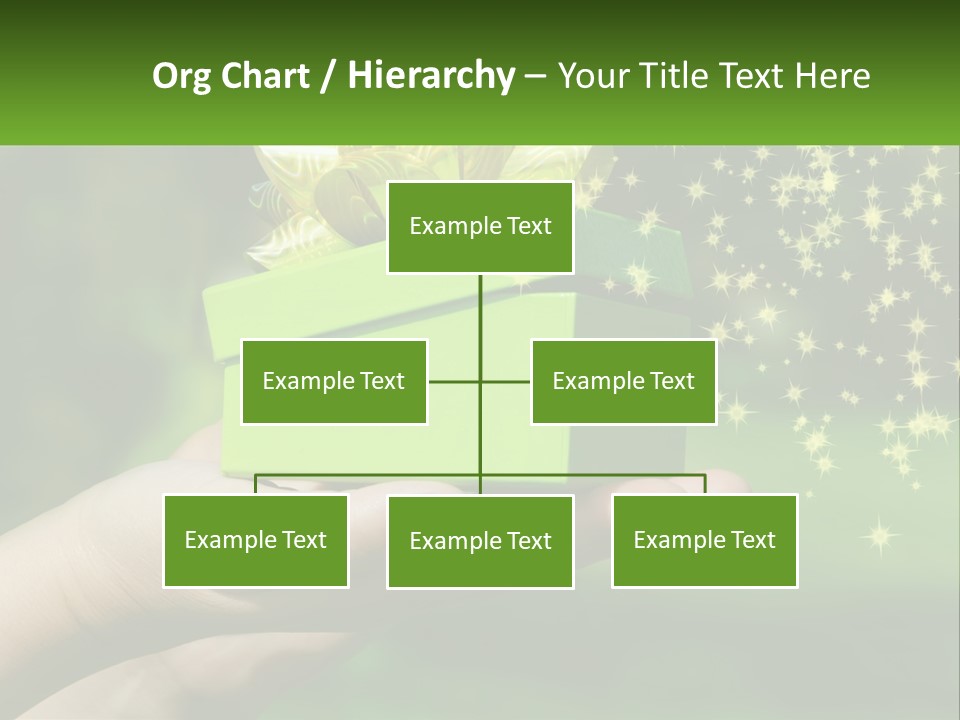 Org Chart / Hierarchy – Your Title Text Here

Example Text

Example Text

Example Text

Example Text

Example Text

Example Text